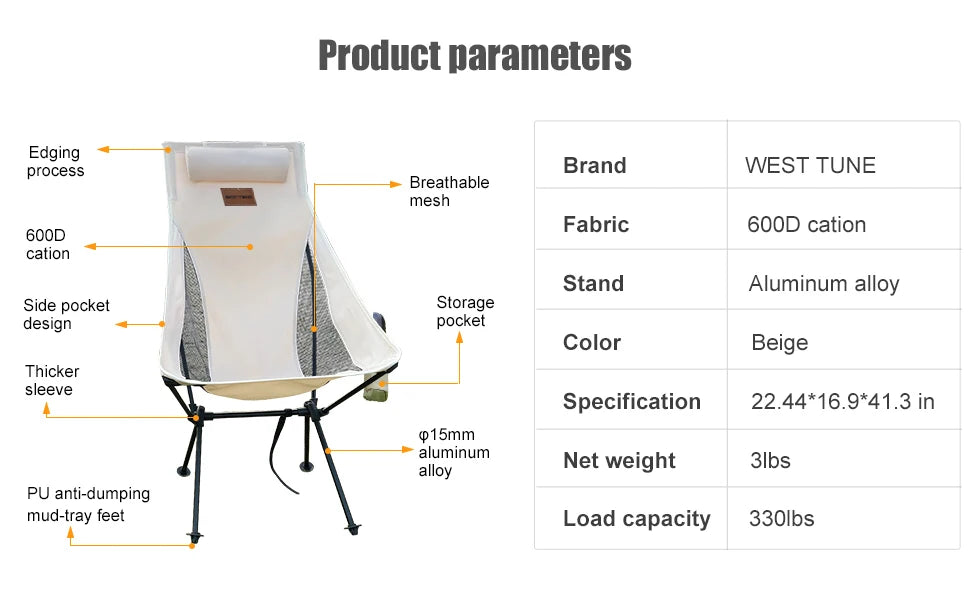 Product parameters

Edging process

600D cation

Side pocket design

Thicker sleeve

PU anti-dumping mud-tray feet

Breathable mesh

Storage pocket

φ15mm aluminum alloy

| Brand | WEST TUNE |
|---|---|
| Fabric | 600D cation |
| Stand | Aluminum alloy |
| Color | Beige |
| Specification | 22.44*16.9*41.3 in |
| Net weight | 3lbs |
| Load capacity | 330lbs |